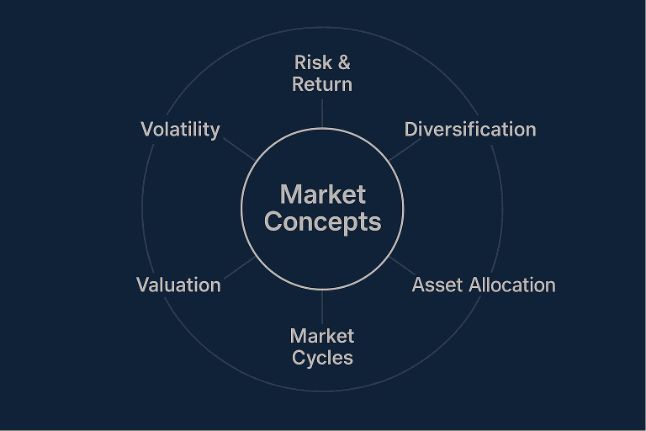 Risk & Return

Volatility

Diversification

Market Concepts

Valuation

Asset Allocation

Market Cycles